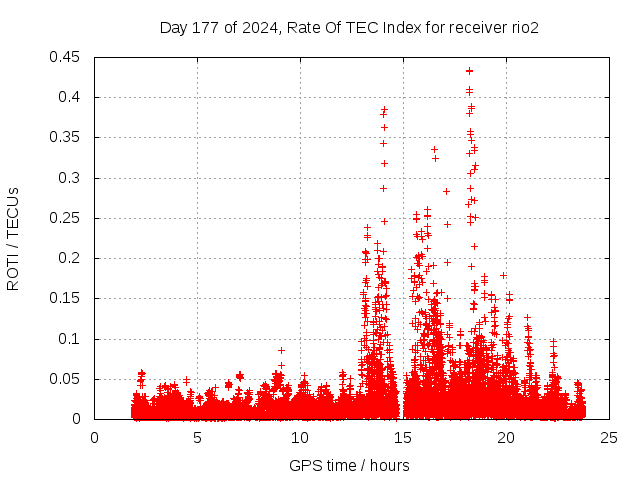 Day 177 of 2024, Rate Of TEC Index for receiver rio2

ROTI / TECUs

0.45
0.4
0.35
0.3
0.25
0.2
0.15
0.1
0.05
0

0
5
10
15
20
25

GPS time / hours